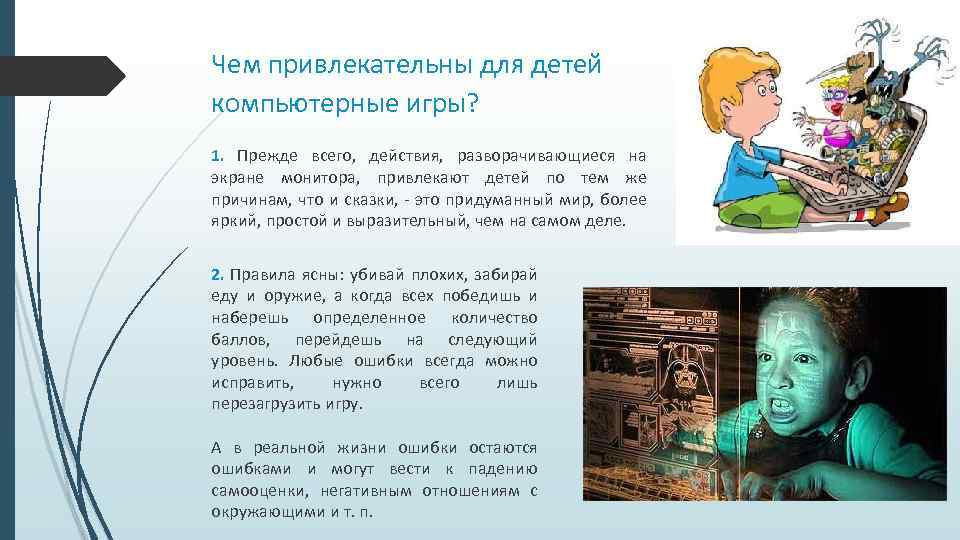 Чем привлекательны для детей компьютерные игры?

1. Прежде всего, действия, разворачивающиеся на экране монитора, привлекают детей по тем же причинам, что и сказки, - это придуманный мир, более яркий, простой и выразительный, чем на самом деле.

2. Правила ясны: убивай плохих, забирай еду и оружие, а когда всех победишь и наберешь определенное количество баллов, перейдешь на следующий уровень. Любые ошибки всегда можно исправить, нужно всего лишь перезагрузить игру.

А в реальной жизни ошибки остаются ошибками и могут вести к падению самооценки, негативным отношениям с окружающими и т. п.